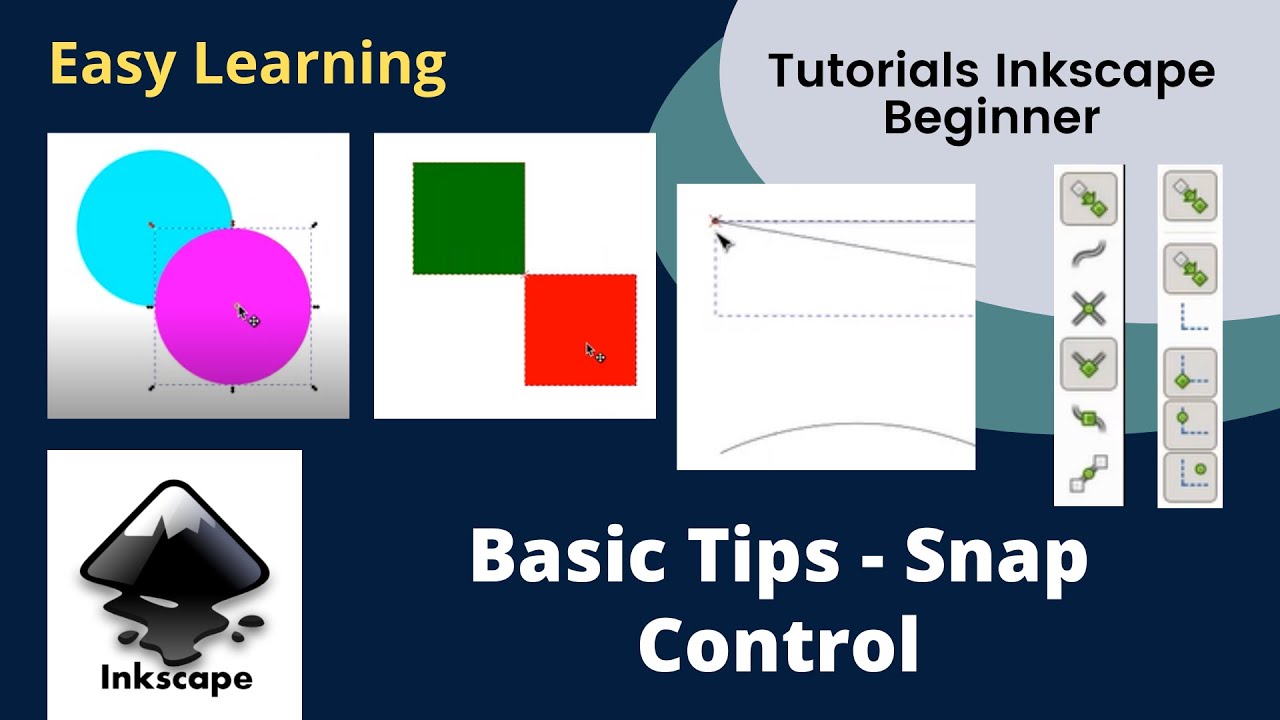 Easy Learning

Tutorials Inkscape Beginner

Inkscape

Basic Tips - Snap Control